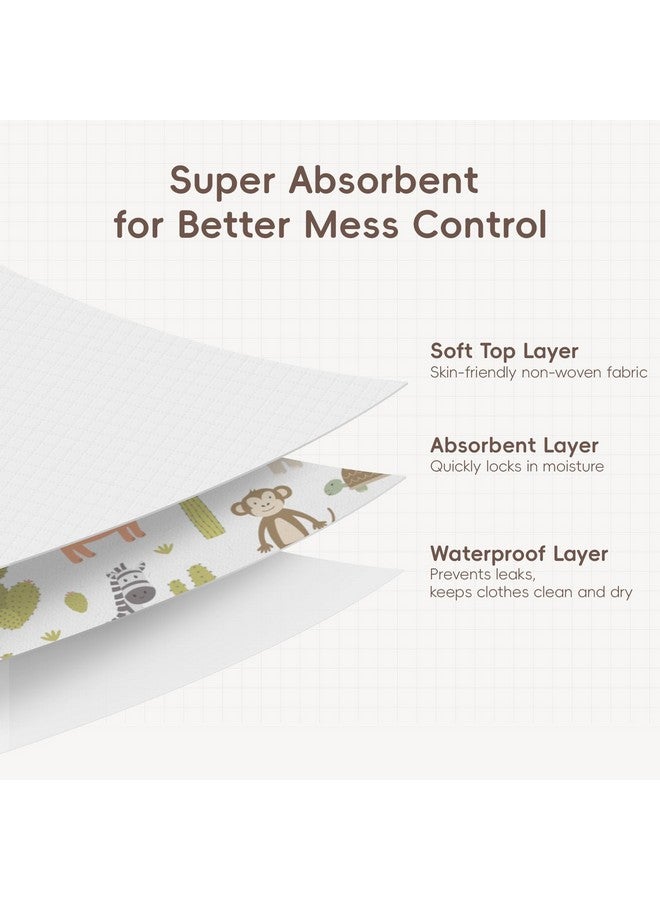 Super Absorbent
for Better Mess Control

Soft Top Layer
Skin-friendly non-woven fabric

Absorbent Layer
Quickly locks in moisture

Waterproof Layer
Prevents leaks,
keeps clothes clean and dry